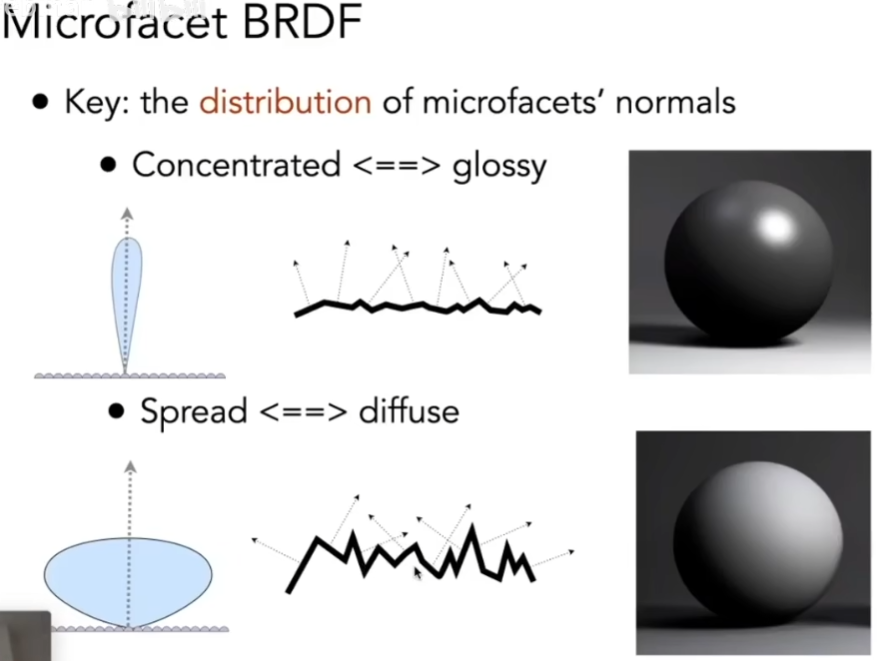 Microfacet BRDF

• Key: the distribution of microfacets' normals

• Concentrated <==> glossy

• Spread <==> diffuse